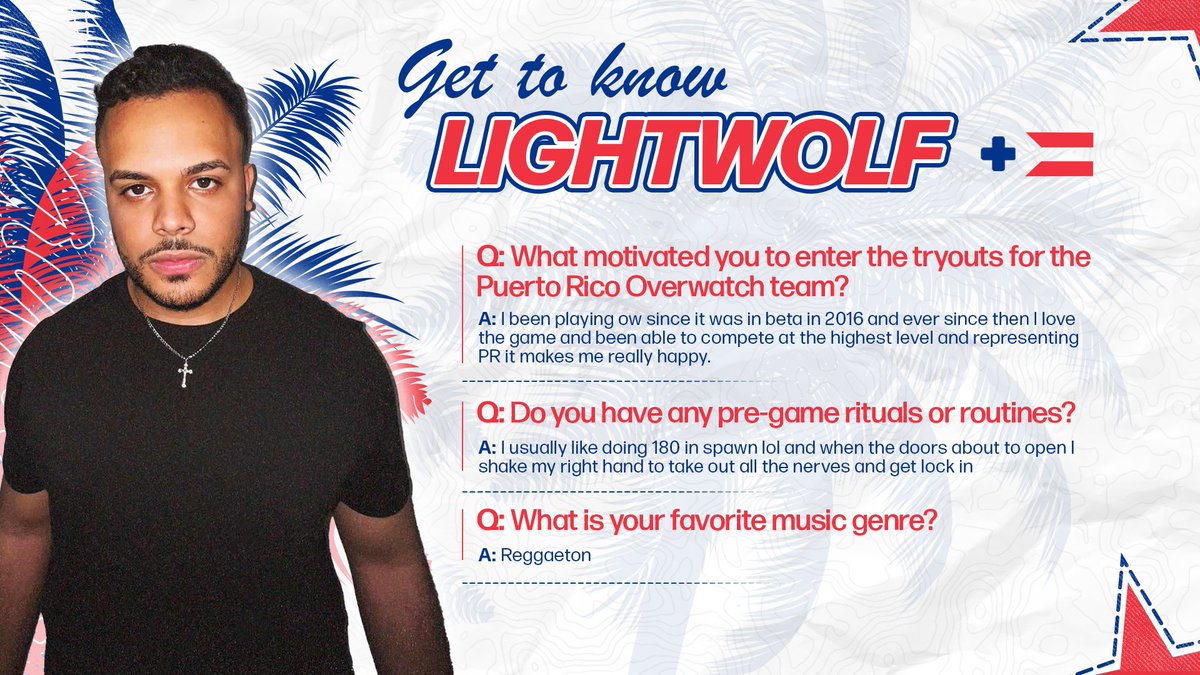 Get to know
LIGHTWOLF

Q: What motivated you to enter the tryouts for the Puerto Rico Overwatch team?

A: I been playing ow since it was in beta in 2016 and ever since then I love the game and been able to compete at the highest level and representing PR it makes me really happy.

Q: Do you have any pre-game rituals or routines?

A: I usually like doing 180 in spawn lol and when the doors about to open I shake my right hand to take out all the nerves and get lock in

Q: What is your favorite music genre?

A: Reggaeton